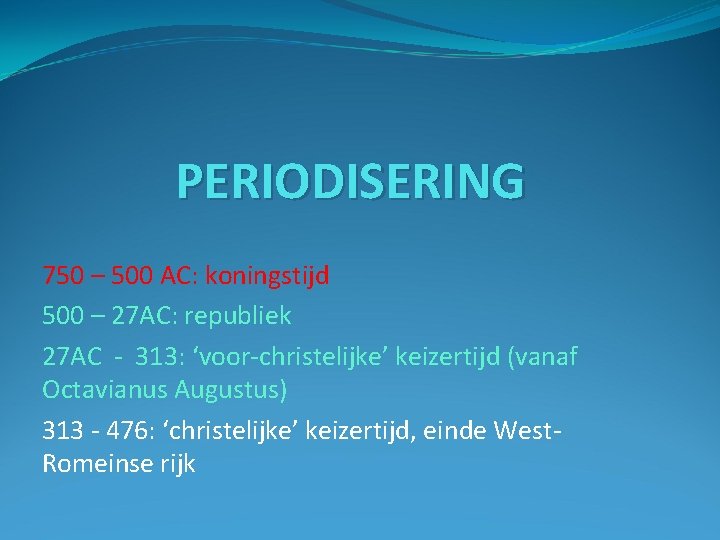 PERIODISERING

750 – 500 AC: koningstijd

500 – 27AC: republiek

27AC - 313: ‘voor-christelijke’ keizertijd (vanaf Octavianus Augustus)

313 - 476: ‘christelijke’ keizertijd, einde West-Romeinse rijk